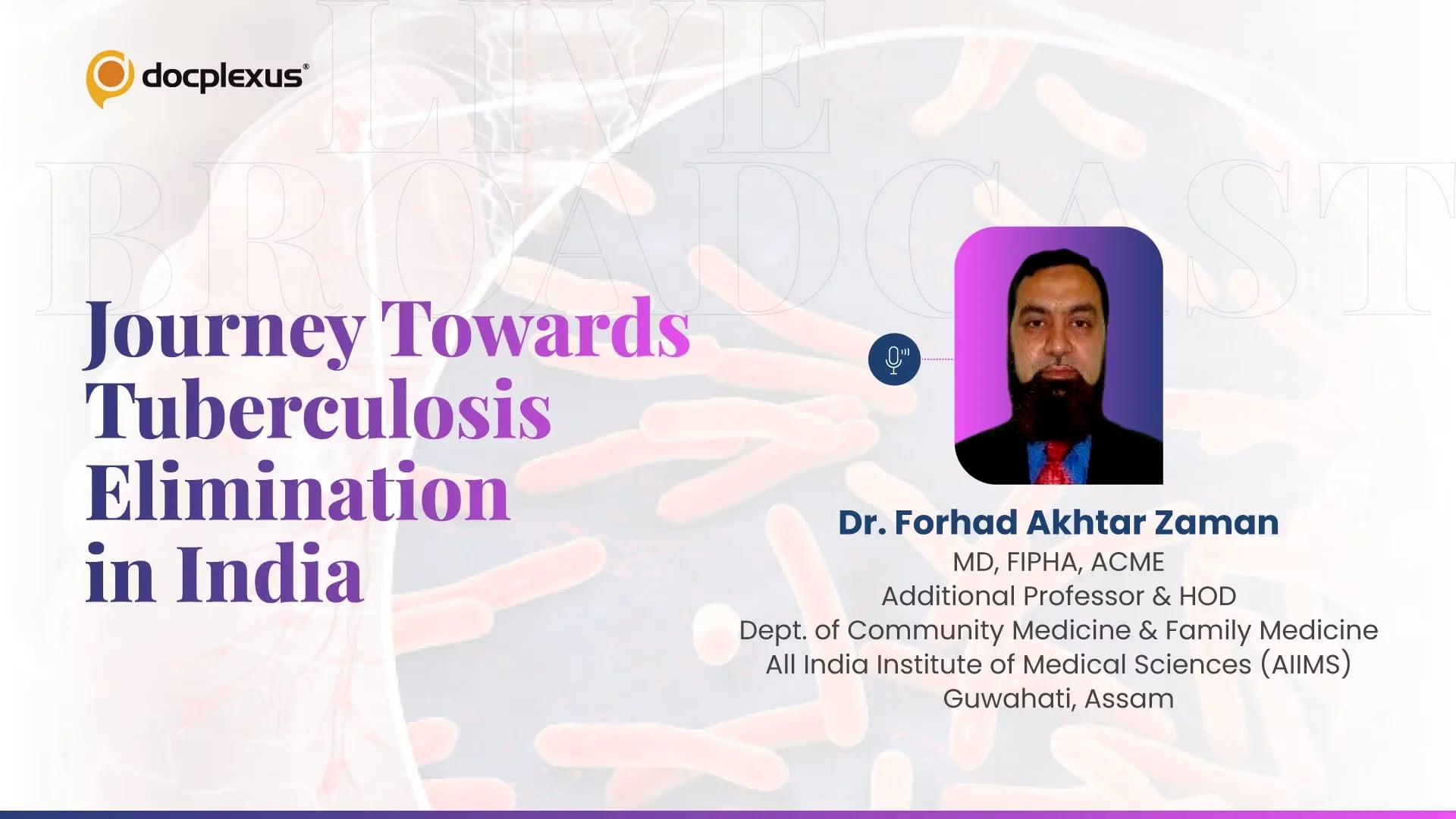 docplexus®

LIVE BROADCAST

Journey Towards Tuberculosis Elimination in India

Dr. Forhad Akhtar Zaman
MD, FIPHA, ACME
Additional Professor & HOD
Dept. of Community Medicine & Family Medicine
All India Institute of Medical Sciences (AIIMS)
Guwahati, Assam